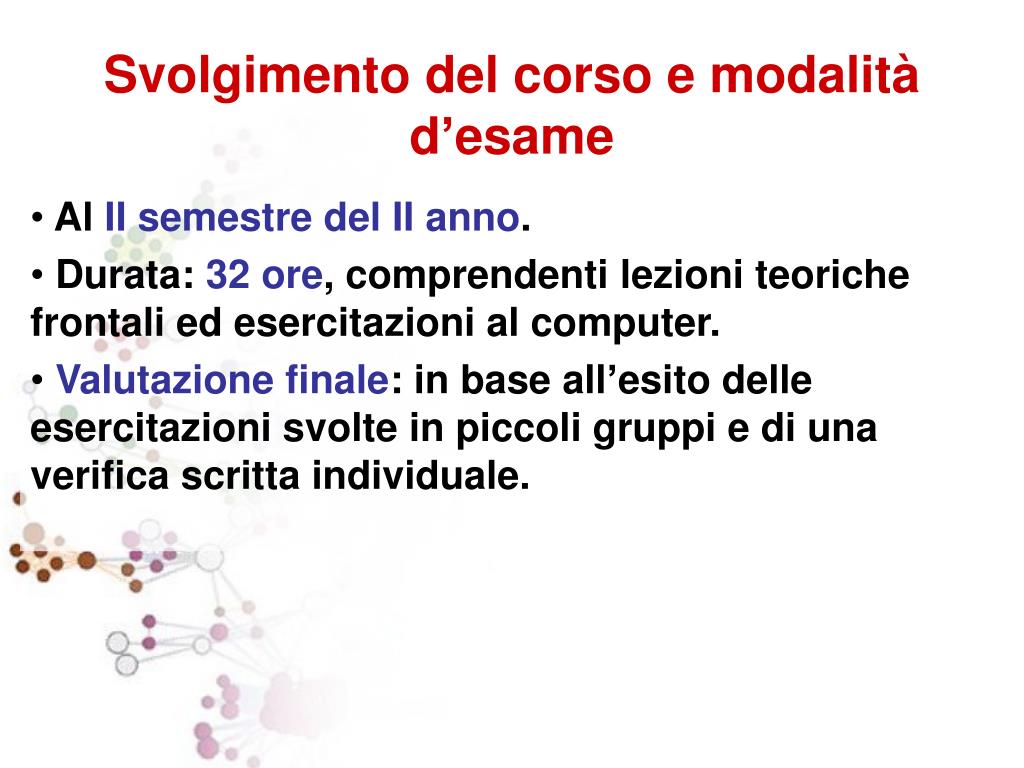 Svolgimento del corso e modalità d’esame

• Al II semestre del II anno.

• Durata: 32 ore, comprendenti lezioni teoriche frontali ed esercitazioni al computer.

• Valutazione finale: in base all’esito delle esercitazioni svolte in piccoli gruppi e di una verifica scritta individuale.